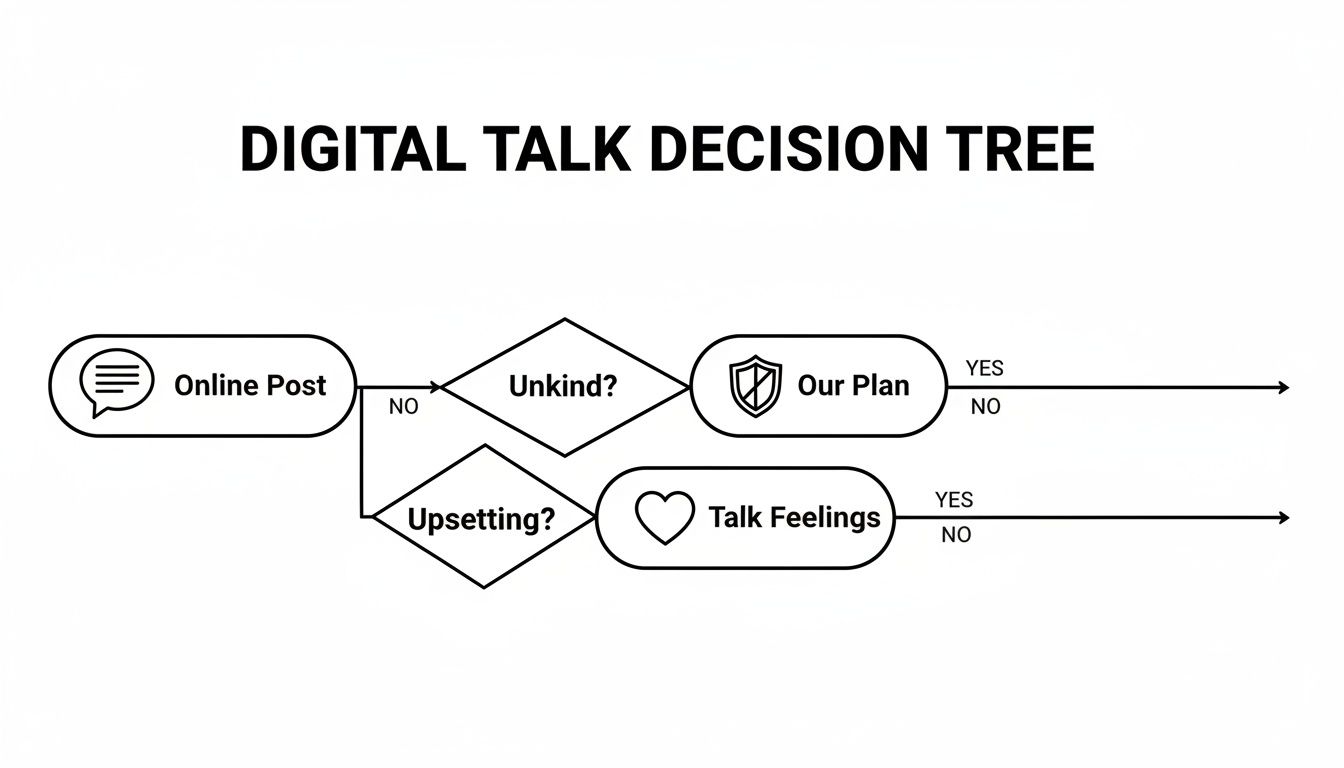 DIGITAL TALK DECISION TREE

Online Post

NO

Unkind?

Our Plan

YES

NO

Upsetting?

Talk Feelings

YES

NO